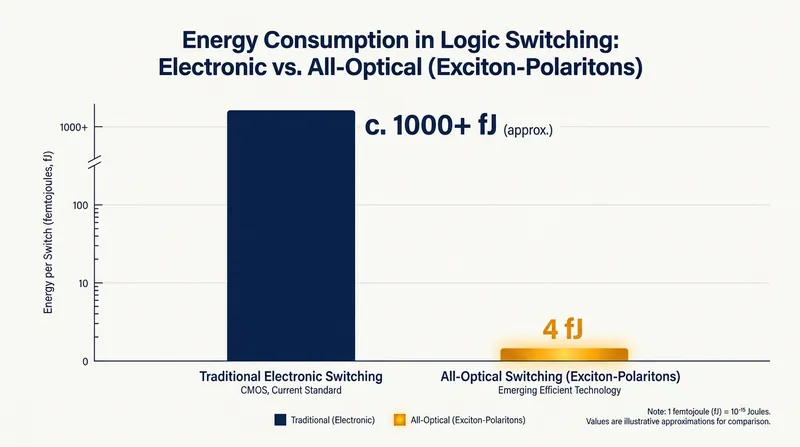 Energy Consumption in Logic Switching:
Electronic vs. All-Optical (Exciton-Polaritons)

Energy per Switch (femtojoules, fJ)

1000+
100
10
0

c. 1000+ fJ (approx.)

4 fJ

Traditional Electronic Switching
CMOS, Current Standard

All-Optical Switching (Exciton-Polaritons)
Emerging Efficient Technology

Traditional (Electronic)
All-Optical (Exciton-Polaritons)

Note: 1 femtojoule (fJ) = $10^{-15}$ Joules.
Values are illustrative approximations for comparison.